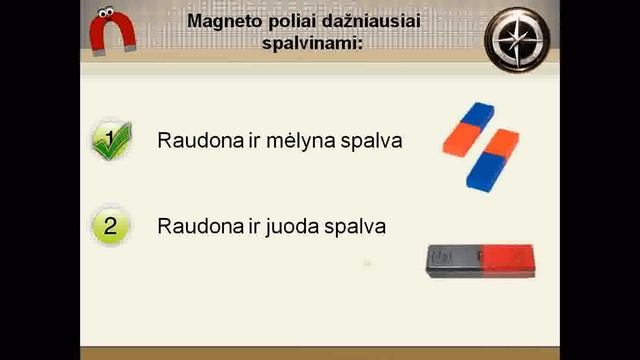 Magneto poliai dažniausiai spalvinami:

1 Raudona ir mėlyna spalva

2 Raudona ir juoda spalva